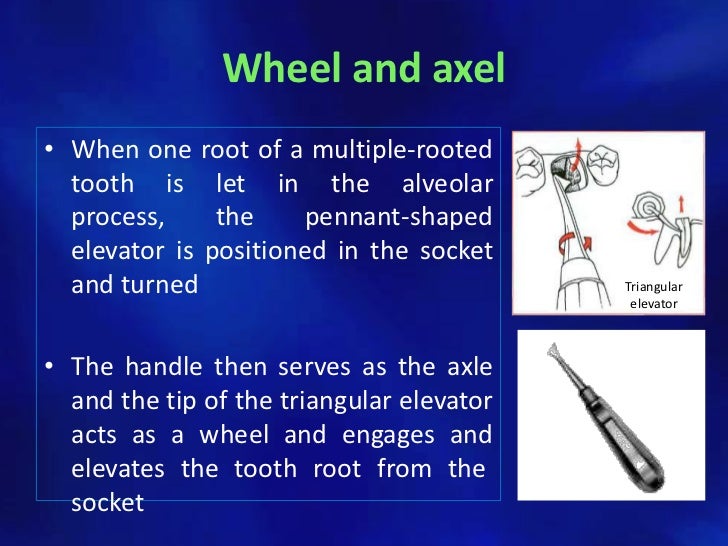 Wheel and axel

• When one root of a multiple-rooted tooth is let in the alveolar process, the pennant-shaped elevator is positioned in the socket and turned

• The handle then serves as the axle and the tip of the triangular elevator acts as a wheel and engages and elevates the tooth root from the socket

Triangular elevator